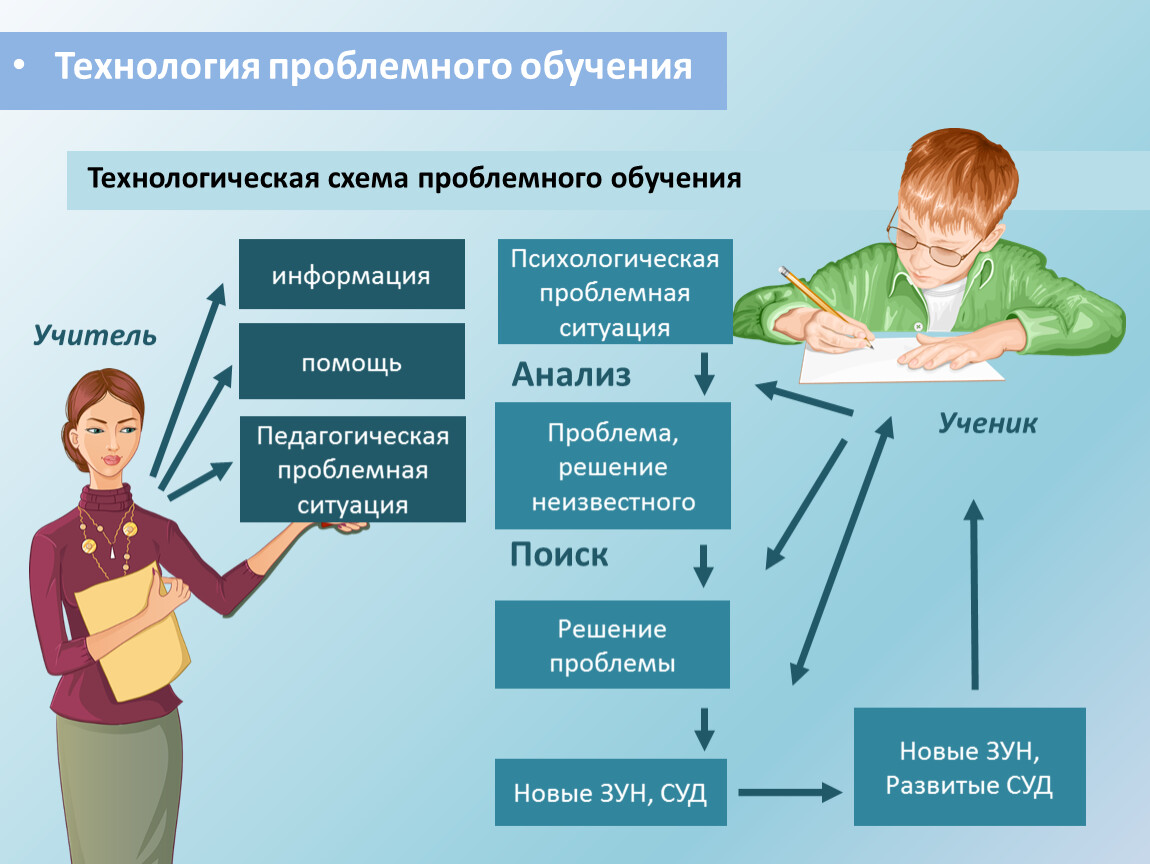 • Технология проблемного обучения

Технологическая схема проблемного обучения

Учитель

информация

помощь

Педагогическая проблемная ситуация

Психологическая проблемная ситуация

Анализ

Проблема, решение неизвестного

Поиск

Решение проблемы

Новые ЗУН, СУД

Ученик

Новые ЗУН, Развитые СУД